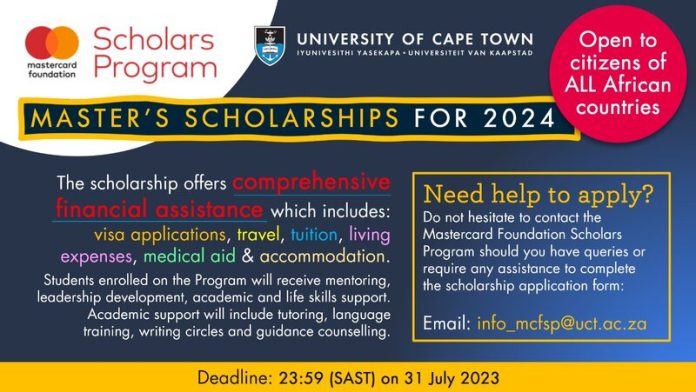 mastercard foundation

Scholars Program

UNIVERSITY OF CAPE TOWN
IYUNIVESITHI YASEKAPA • UNIVERSITEIT VAN KAAPSTAD

Open to citizens of ALL African countries

MASTER'S SCHOLARSHIPS FOR 2024

The scholarship offers comprehensive financial assistance which includes: visa applications, travel, tuition, living expenses, medical aid & accommodation.

Students enrolled on the Program will receive mentoring, leadership development, academic and life skills support. Academic support will include tutoring, language training, writing circles and guidance counselling.

Need help to apply?
Do not hesitate to contact the Mastercard Foundation Scholars Program should you have queries or require any assistance to complete the scholarship application form:

Email: info_mcfsp@uct.ac.za

Deadline: 23:59 (SAST) on 31 July 2023